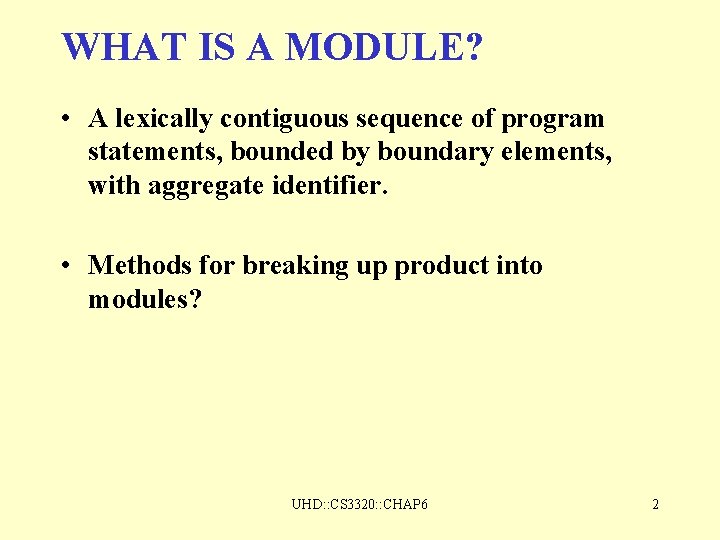 WHAT IS A MODULE?

• A lexically contiguous sequence of program statements, bounded by boundary elements, with aggregate identifier.

• Methods for breaking up product into modules?

UHD::CS3320::CHAP6

2